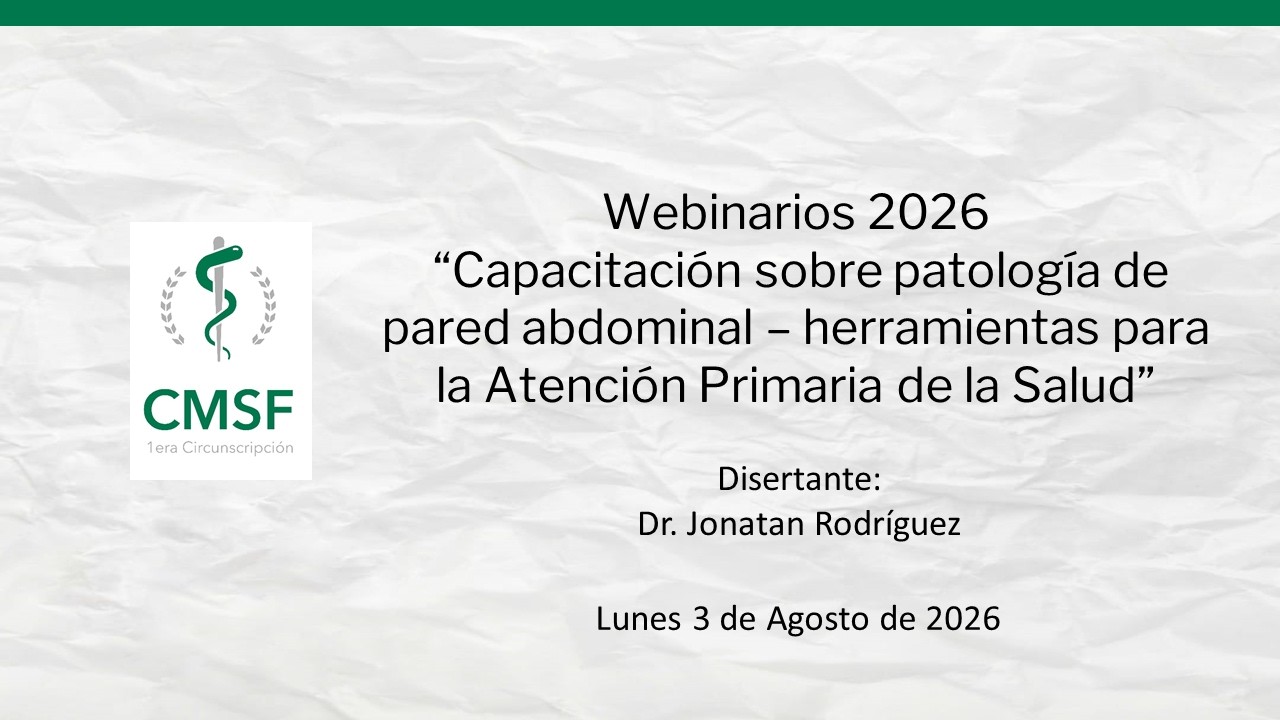 CMSF
1era Circunscripción

Webinarios 2026
“Capacitación sobre patología de pared abdominal – herramientas para la Atención Primaria de la Salud”

Disertante:
Dr. Jonatan Rodríguez

Lunes 3 de Agosto de 2026